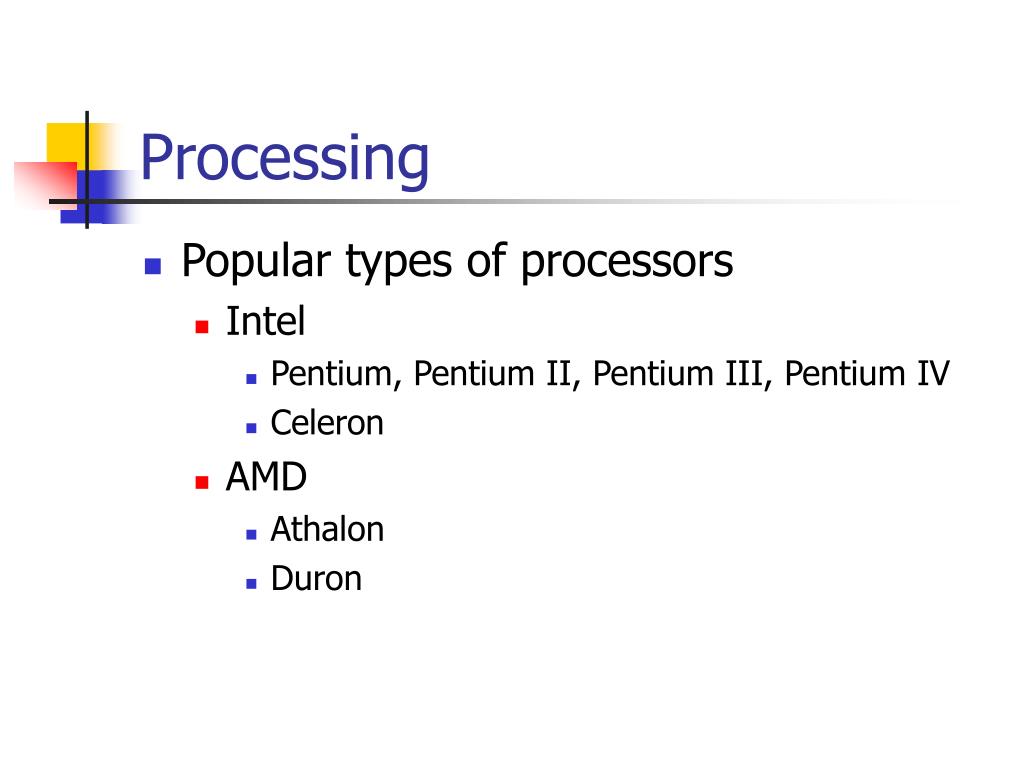 Processing

- Popular types of processors
  - Intel
    - Pentium, Pentium II, Pentium III, Pentium IV
    - Celeron
  - AMD
    - Athalon
    - Duron